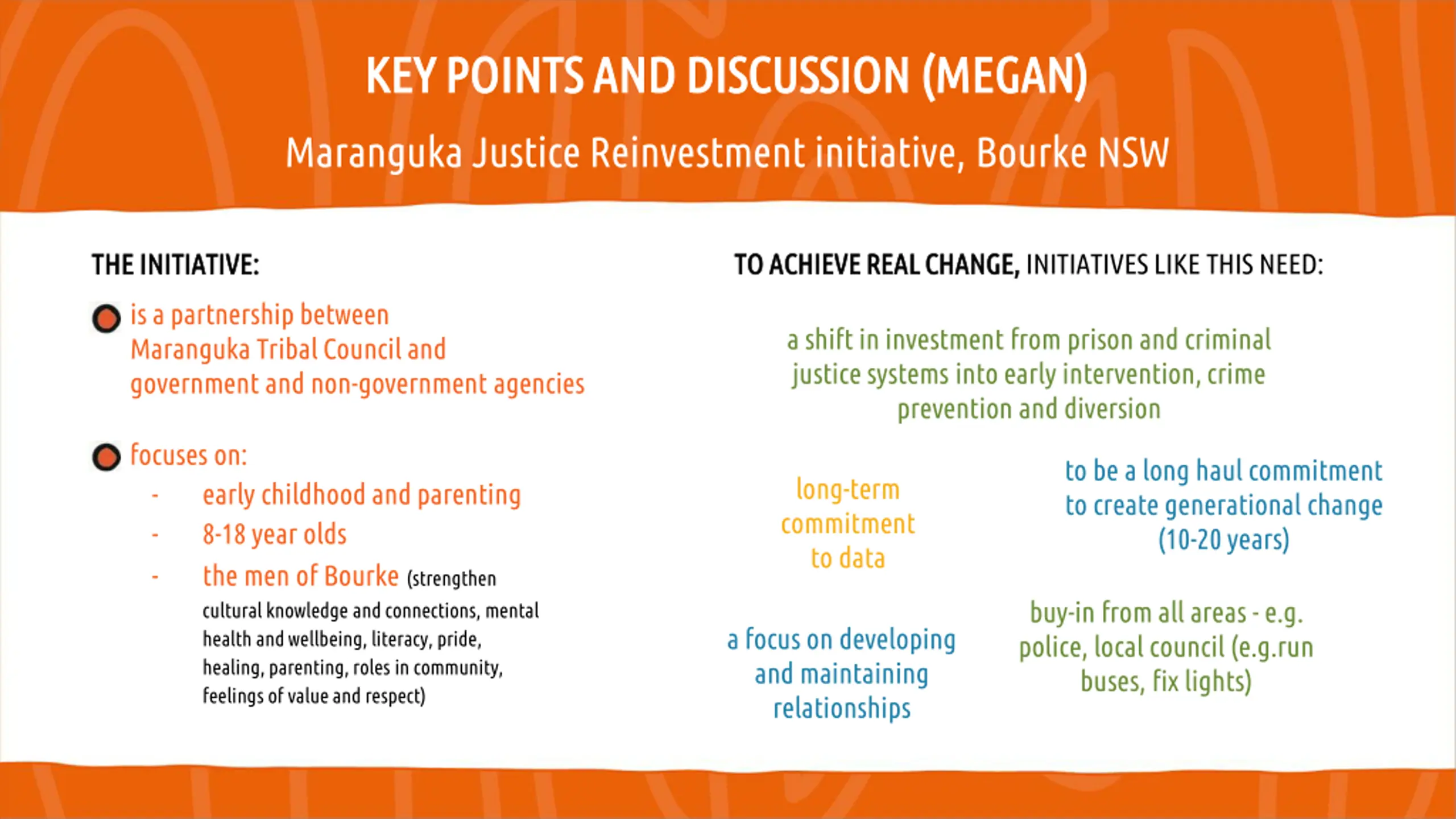 KEY POINTS AND DISCUSSION (MEGAN)

Maranguka Justice Reinvestment initiative, Bourke NSW

THE INITIATIVE:

is a partnership between Maranguka Tribal Council and government and non-government agencies

focuses on:
- early childhood and parenting
- 8-18 year olds
- the men of Bourke (strengthen cultural knowledge and connections, mental health and wellbeing, literacy, pride, healing, parenting, roles in community, feelings of value and respect)

TO ACHIEVE REAL CHANGE, INITIATIVES LIKE THIS NEED:

a shift in investment from prison and criminal justice systems into early intervention, crime prevention and diversion

long-term commitment to data

to be a long haul commitment to create generational change (10-20 years)

a focus on developing and maintaining relationships

buy-in from all areas - e.g. police, local council (e.g.run buses, fix lights)